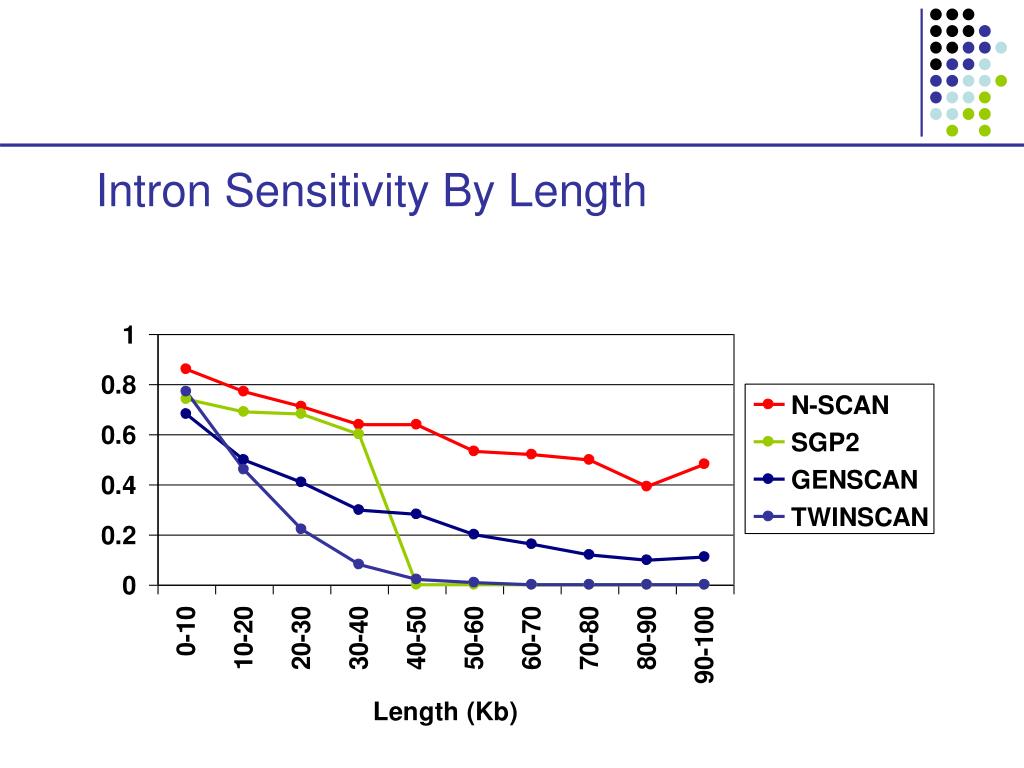 Intron Sensitivity By Length

1
0.8
0.6
0.4
0.2
0

0-10
10-20
20-30
30-40
40-50
50-60
60-70
70-80
80-90
90-100

Length (Kb)

N-SCAN
SGP2
GENSCAN
TWINSCAN